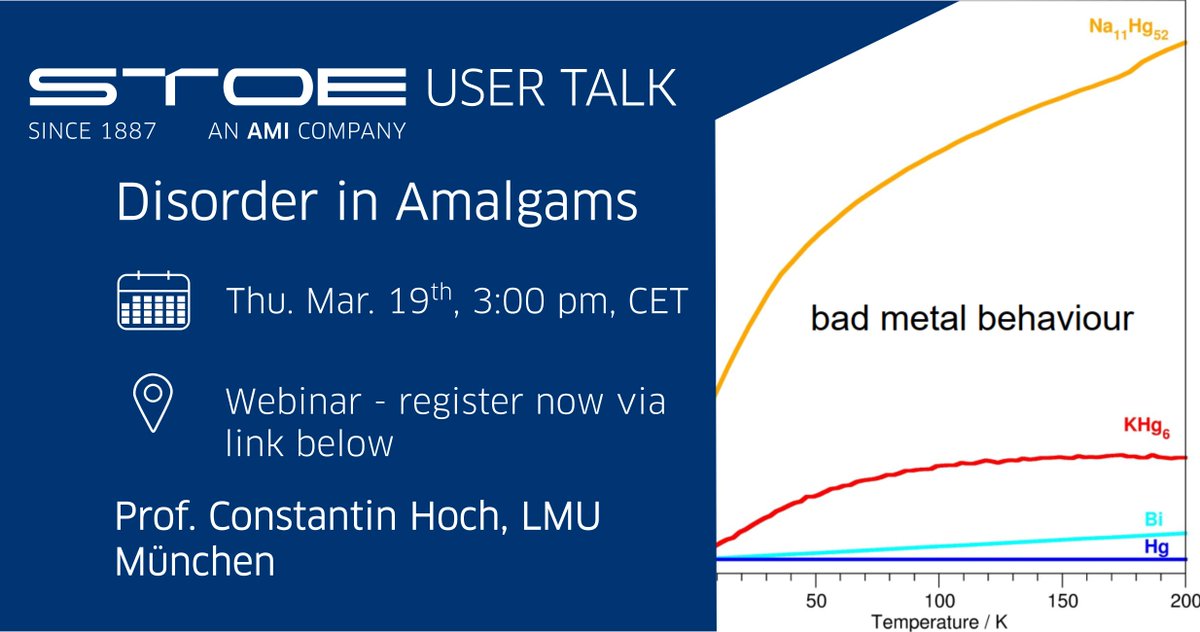 STOE USER TALK
SINCE 1887 AN AMI COMPANY

Disorder in Amalgams

Thu. Mar. 19$^{th}$, 3:00 pm, CET

Webinar - register now via link below

Prof. Constantin Hoch, LMU München

$Na_{11}Hg_{52}$

bad metal behaviour

$KHg_6$

Bi

Hg

50 100 150 200

Temperature / K